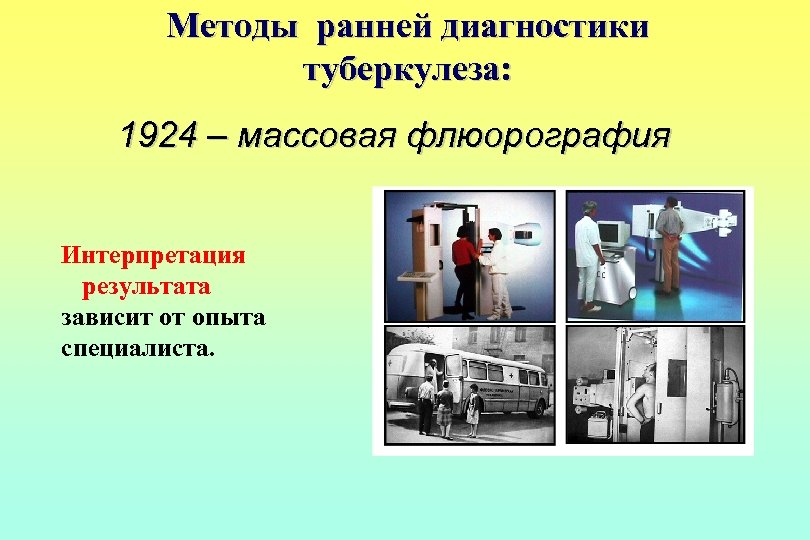 Методы ранней диагностики туберкулеза:

1924 – массовая флюорография

Интерпретация результата зависит от опыта специалиста.